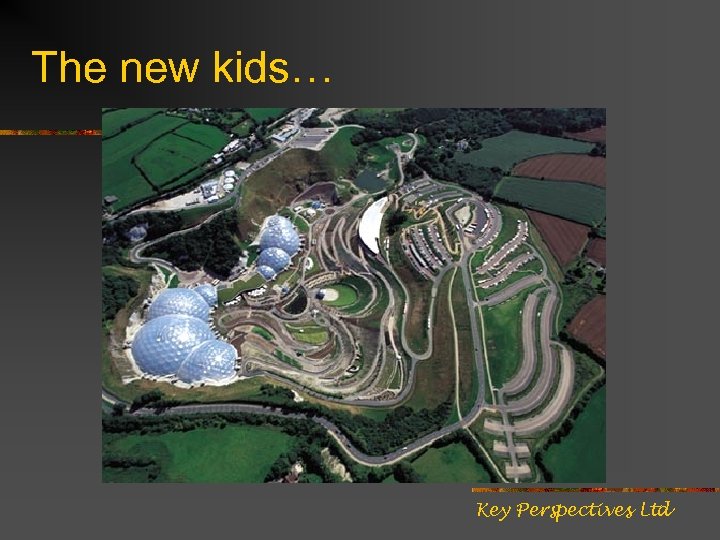 The new kids…

Key Perspectives Ltd